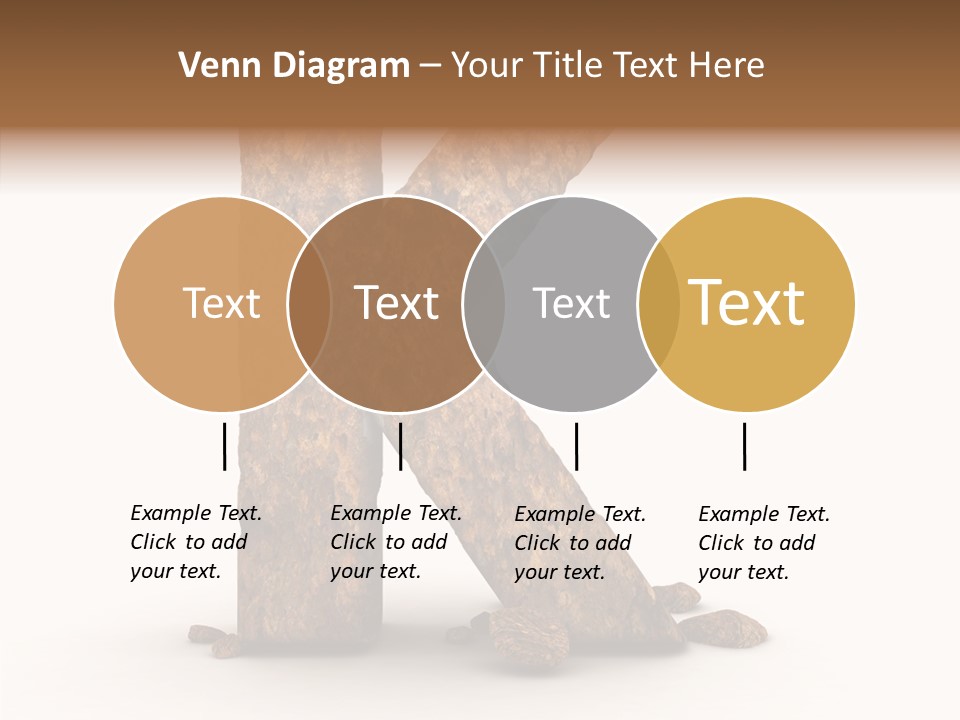 Venn Diagram – Your Title Text Here

Text

Text

Text

Text

Example Text. Click to add your text.

Example Text. Click to add your text.

Example Text. Click to add your text.

Example Text. Click to add your text.